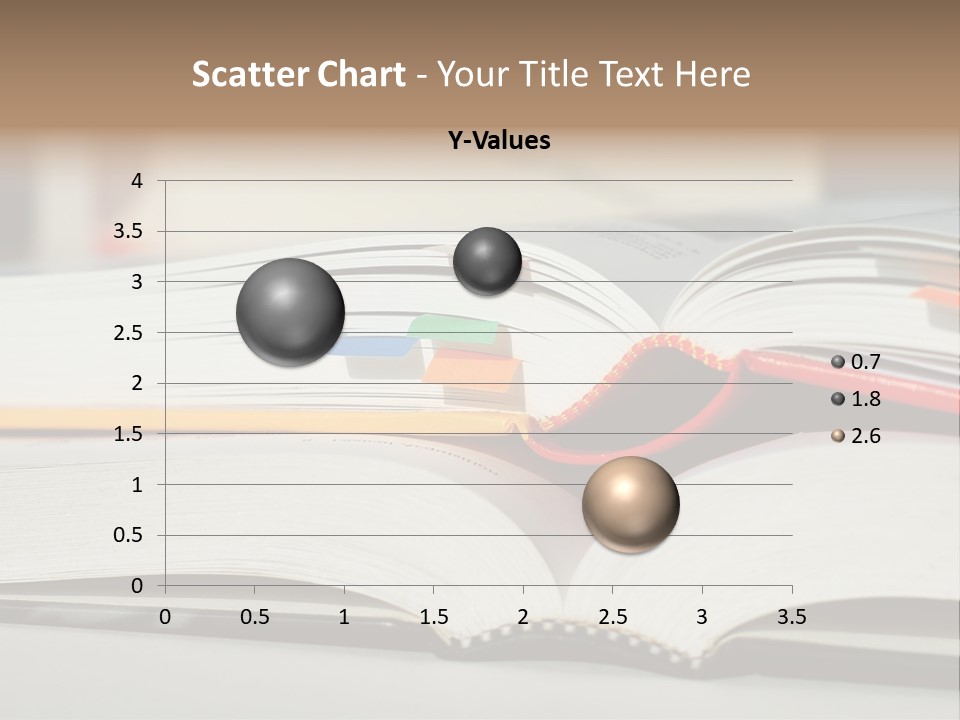 Scatter Chart - Your Title Text Here

Y-Values

4
3.5
3
2.5
2
1.5
1
0.5
0

0 0.5 1 1.5 2 2.5 3 3.5

0.7
1.8
2.6